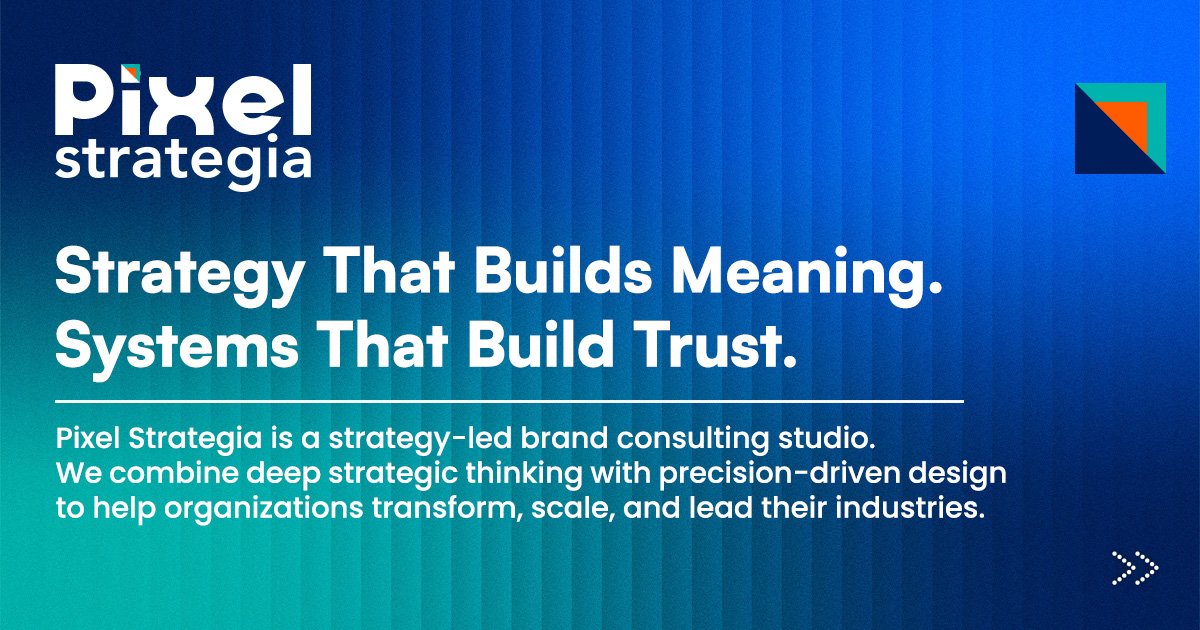 Pixel strategia

Strategy That Builds Meaning. Systems That Build Trust.

Pixel Strategia is a strategy-led brand consulting studio. We combine deep strategic thinking with precision-driven design to help organizations transform, scale, and lead their industries.